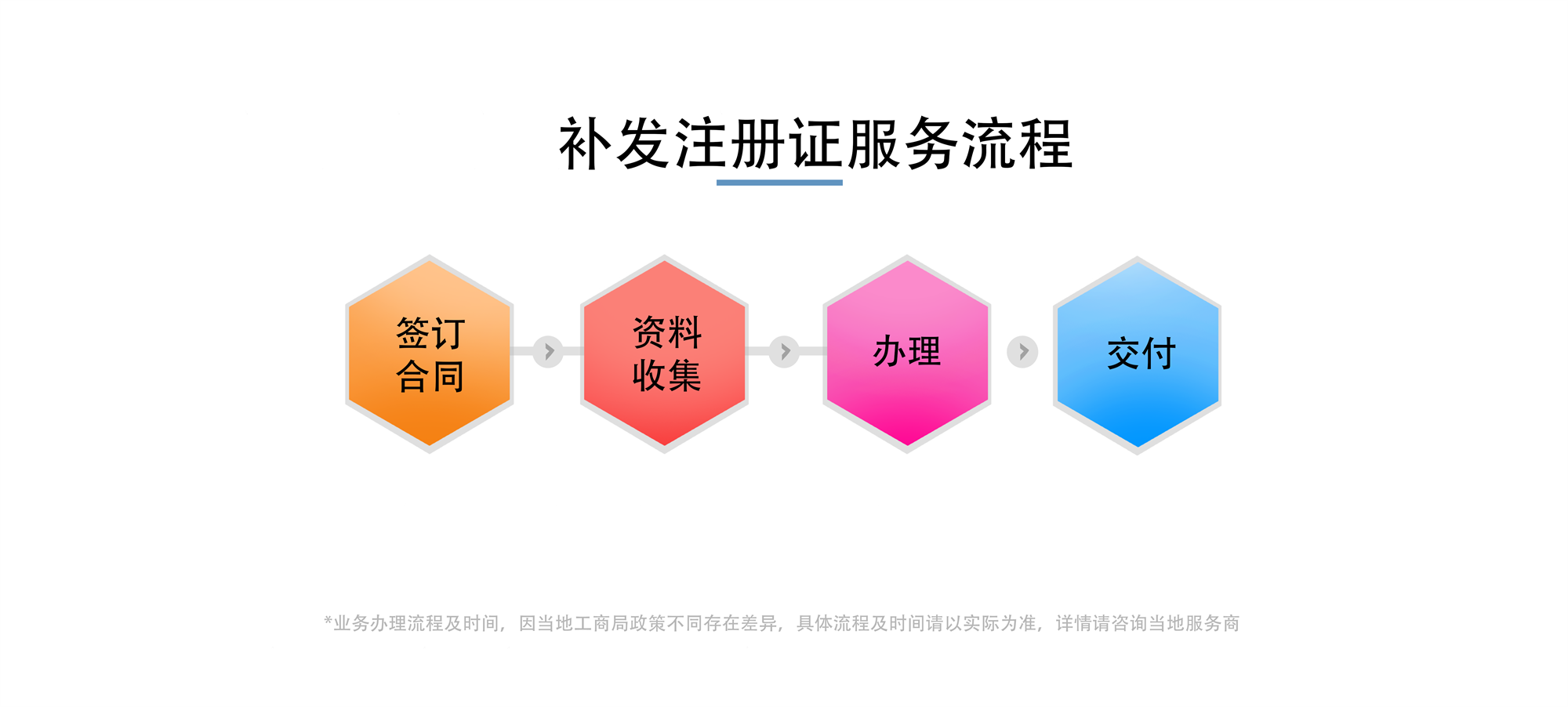 补发注册证服务流程

签订合同

资料收集

办理

交付

*业务办理流程及时间，因当地工商局政策不同存在差异，具体流程及时间请以实际为准，详情请咨询当地服务商